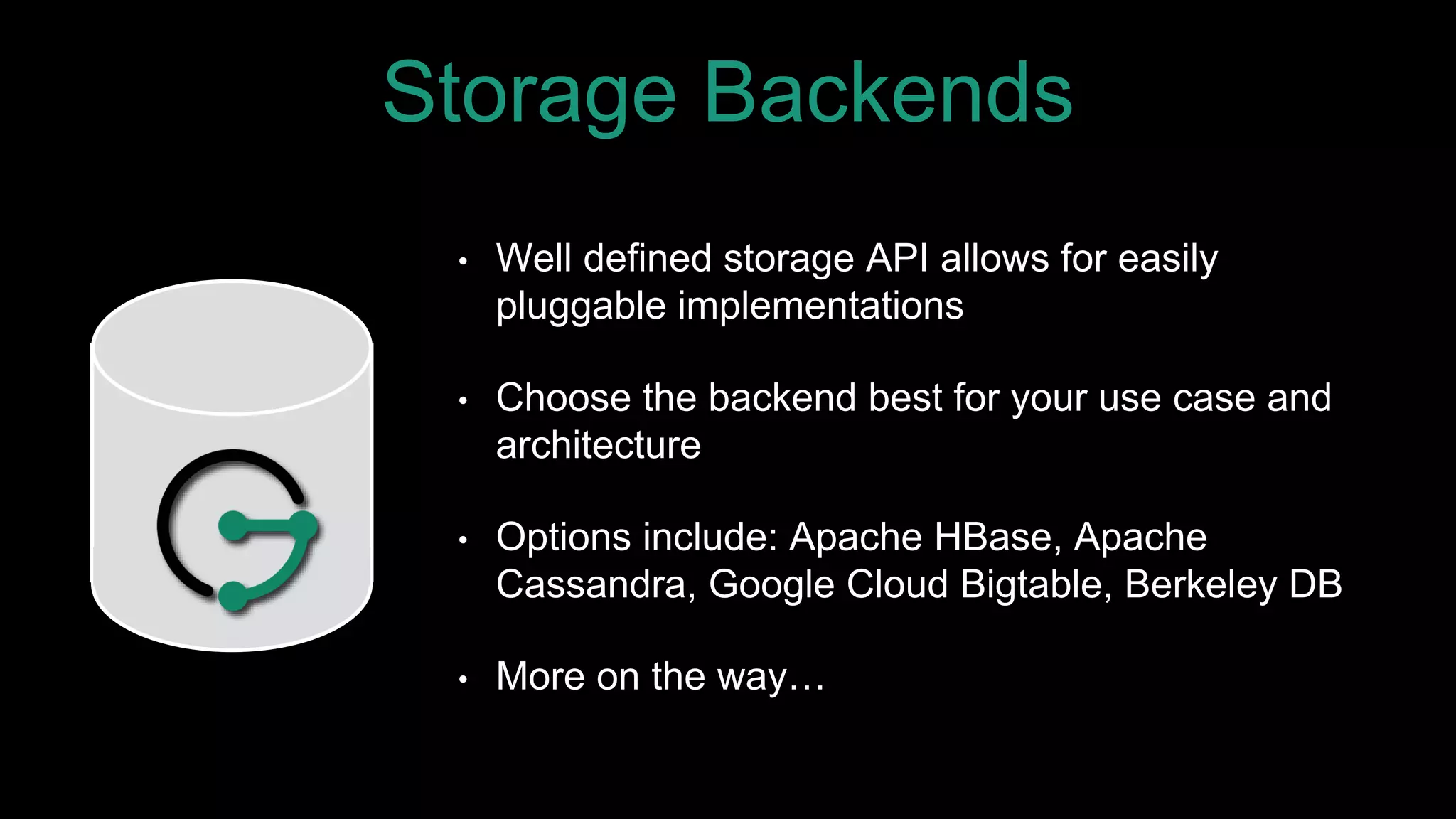 Storage Backends

• Well defined storage API allows for easily pluggable implementations

• Choose the backend best for your use case and architecture

• Options include: Apache HBase, Apache Cassandra, Google Cloud Bigtable, Berkeley DB

• More on the way…